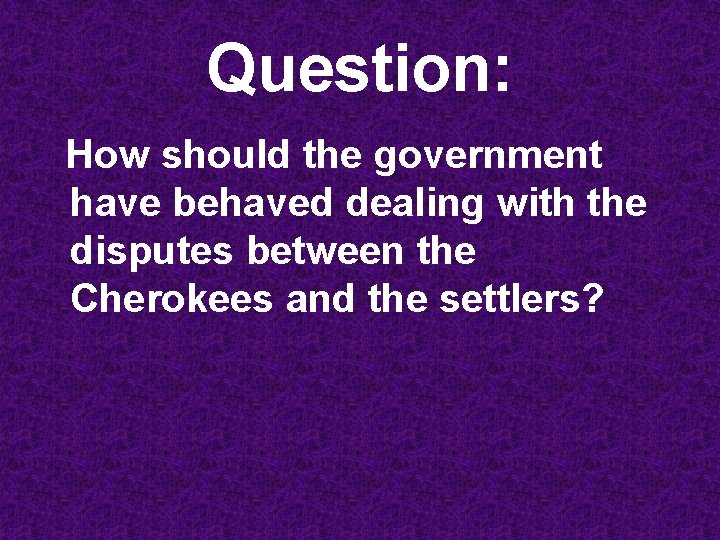 Question:

How should the government have behaved dealing with the disputes between the Cherokees and the settlers?